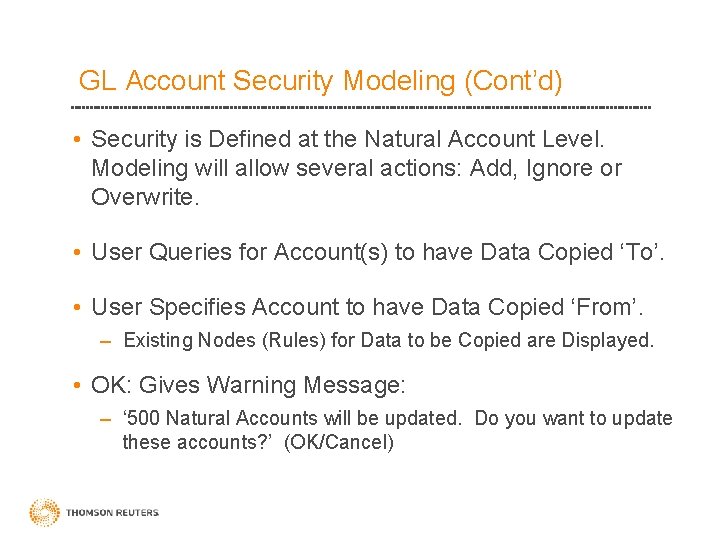 GL Account Security Modeling (Cont'd)

• Security is Defined at the Natural Account Level. Modeling will allow several actions: Add, Ignore or Overwrite.

• User Queries for Account(s) to have Data Copied 'To'.

• User Specifies Account to have Data Copied 'From'.
– Existing Nodes (Rules) for Data to be Copied are Displayed.

• OK: Gives Warning Message:
– '500 Natural Accounts will be updated. Do you want to update these accounts?' (OK/Cancel)

THOMSON REUTERS